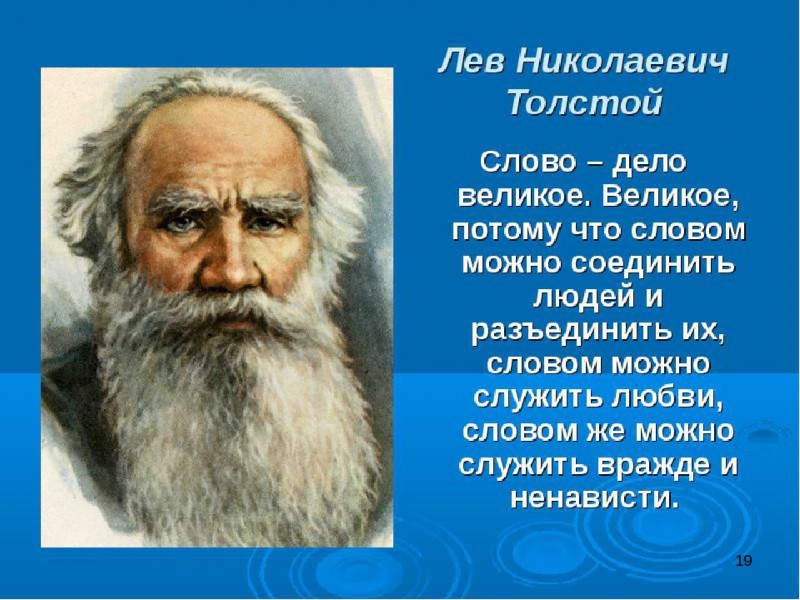 Лев Николаевич Толстой

Слово – дело великое. Великое, потому что словом можно соединить людей и разъединить их, словом можно служить любви, словом же можно служить вражде и ненависти.

19